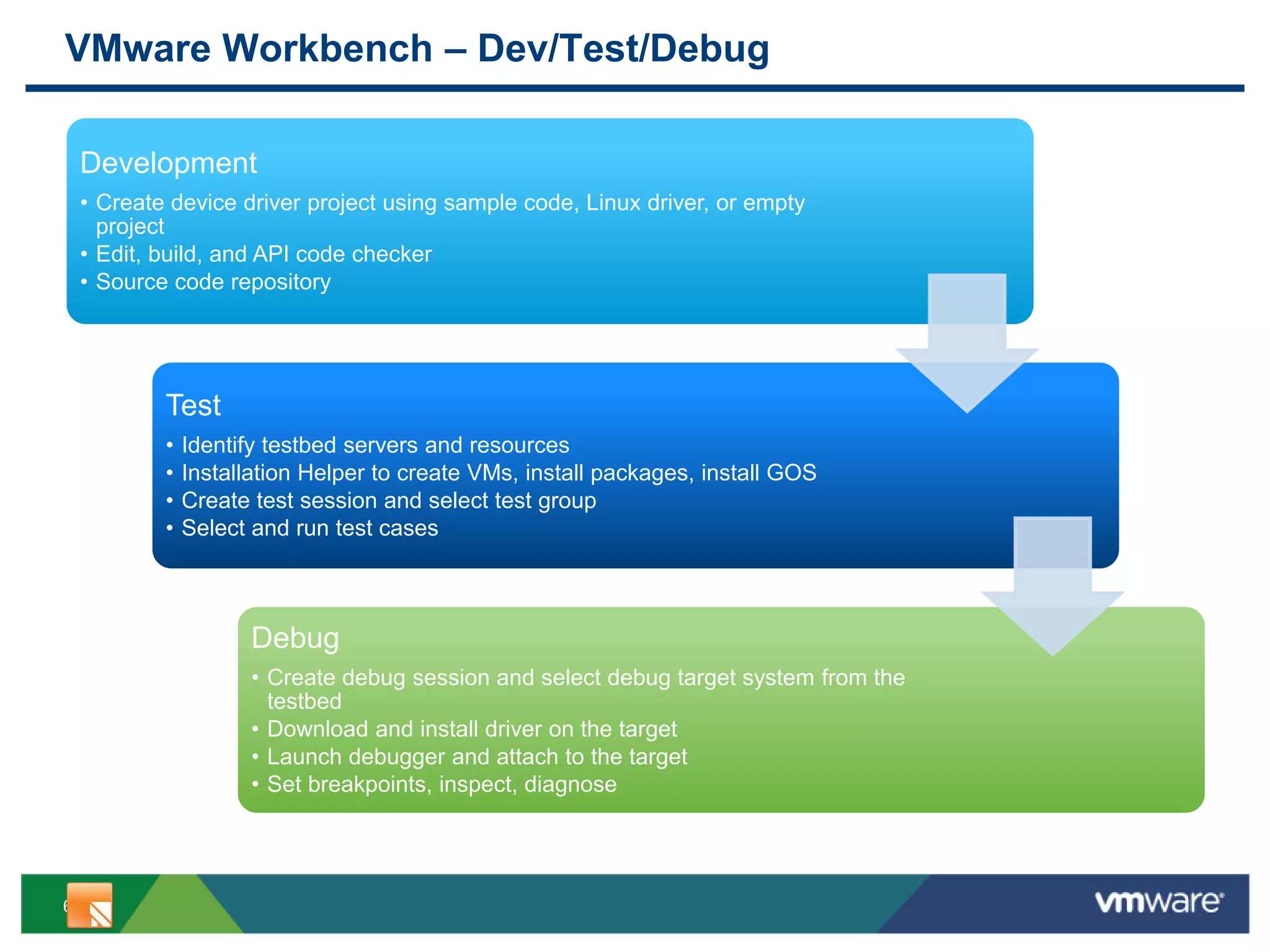 VMware Workbench – Dev/Test/Debug

Development

• Create device driver project using sample code, Linux driver, or empty project
• Edit, build, and API code checker
• Source code repository

Test

• Identify testbed servers and resources
• Installation Helper to create VMs, install packages, install GOS
• Create test session and select test group
• Select and run test cases

Debug

• Create debug session and select debug target system from the testbed
• Download and install driver on the target
• Launch debugger and attach to the target
• Set breakpoints, inspect, diagnose

vmware